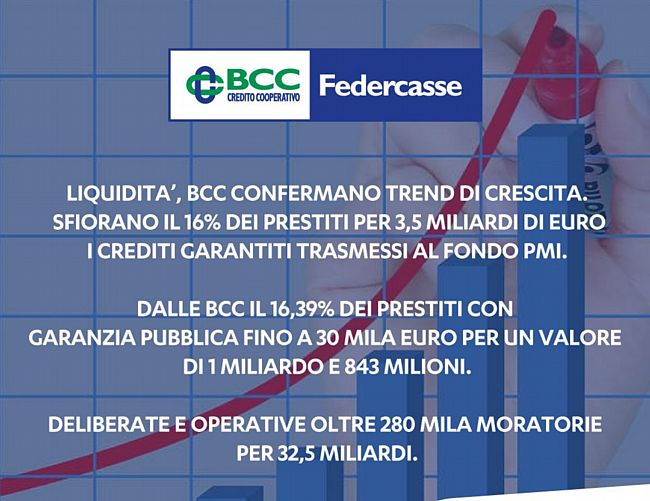 BCC
CREDITO COOPERATIVO
Federcasse

LIQUIDITA', BCC CONFERMANO TREND DI CRESCITA. SFIORANO IL 16% DEI PRESTITI PER 3,5 MILIARDI DI EURO I CREDITI GARANTITI TRASMESSI AL FONDO PMI.

DALLE BCC IL 16,39% DEI PRESTITI CON GARANZIA PUBBLICA FINO A 30 MILA EURO PER UN VALORE DI 1 MILIARDO E 843 MILIONI.

DELIBERATE E OPERATIVE OLTRE 280 MILA MORATORIE PER 32,5 MILIARDI.